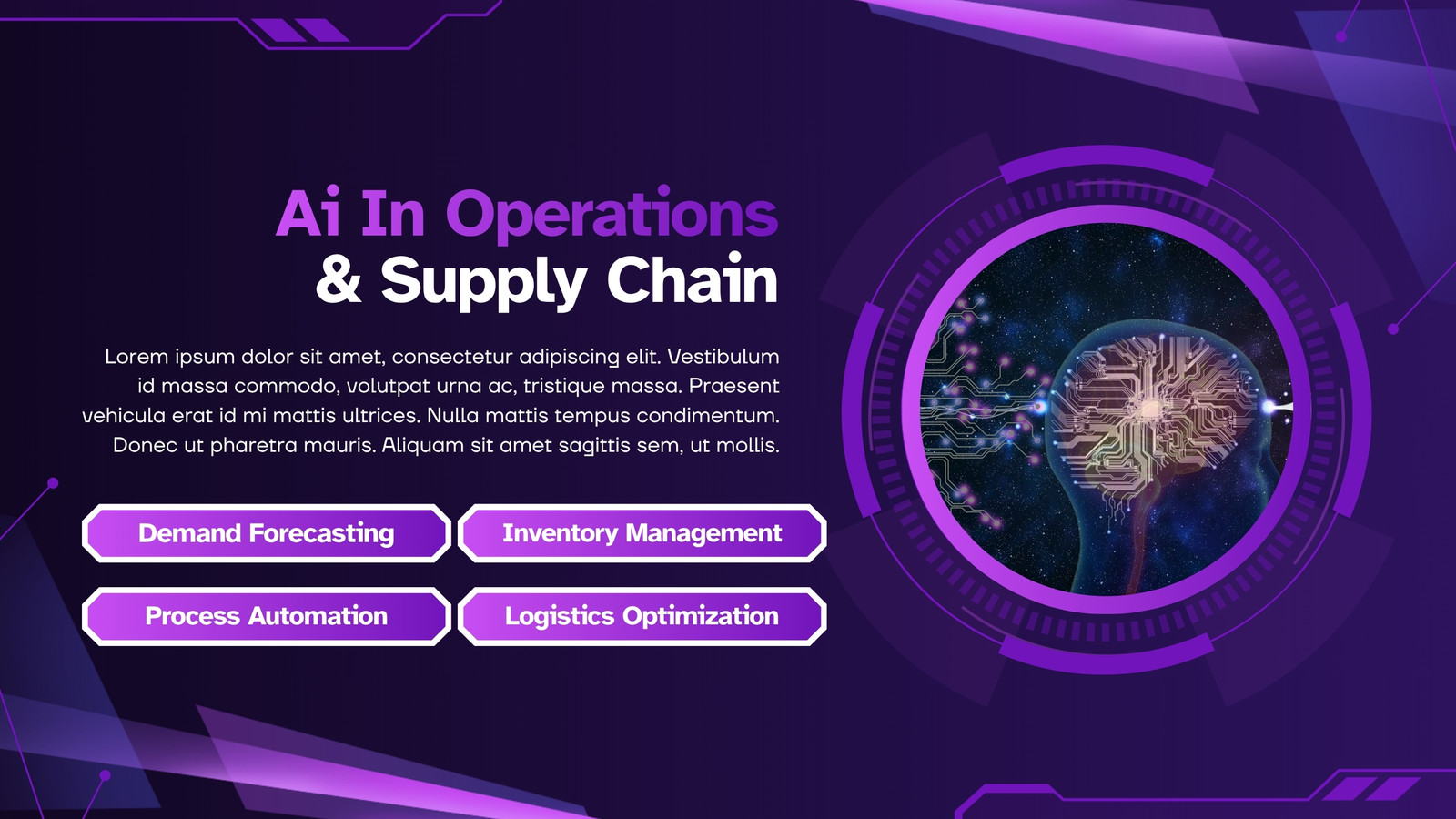 Ai In Operations
& Supply Chain

Lorem ipsum dolor sit amet, consectetur adipiscing elit. Vestibulum id massa commodo, volutpat urna ac, tristique massa. Praesent vehicula erat id mi mattis ultrices. Nulla mattis tempus condimentum. Donec ut pharetra mauris. Aliquam sit amet sagittis sem, ut mollis.

Demand Forecasting

Inventory Management

Process Automation

Logistics Optimization